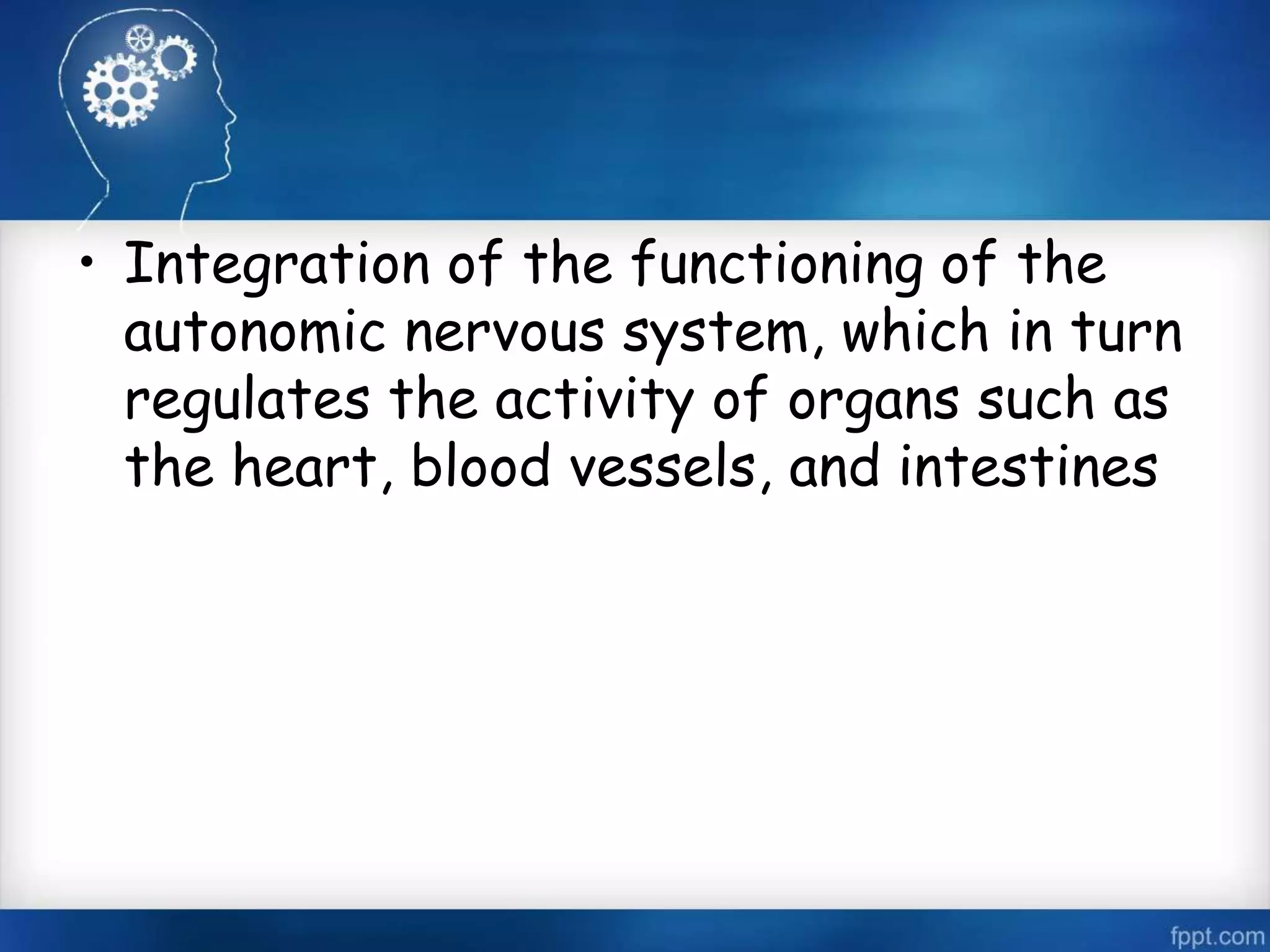 • Integration of the functioning of the autonomic nervous system, which in turn regulates the activity of organs such as the heart, blood vessels, and intestines

fppt.com